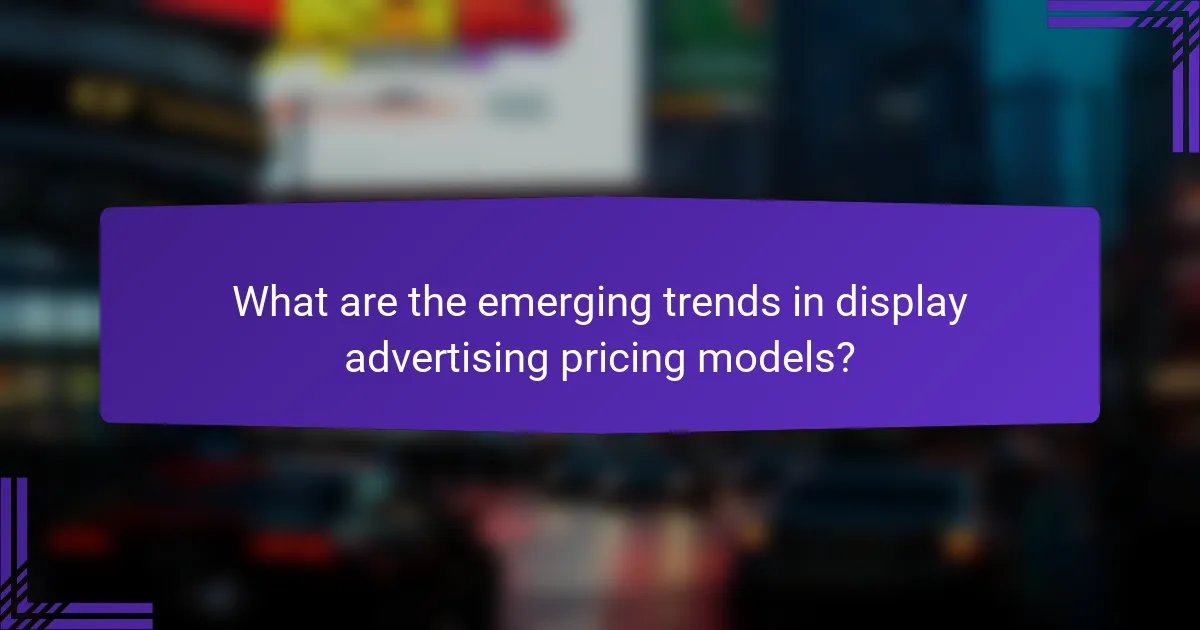 What are the emerging trends in display advertising pricing models?